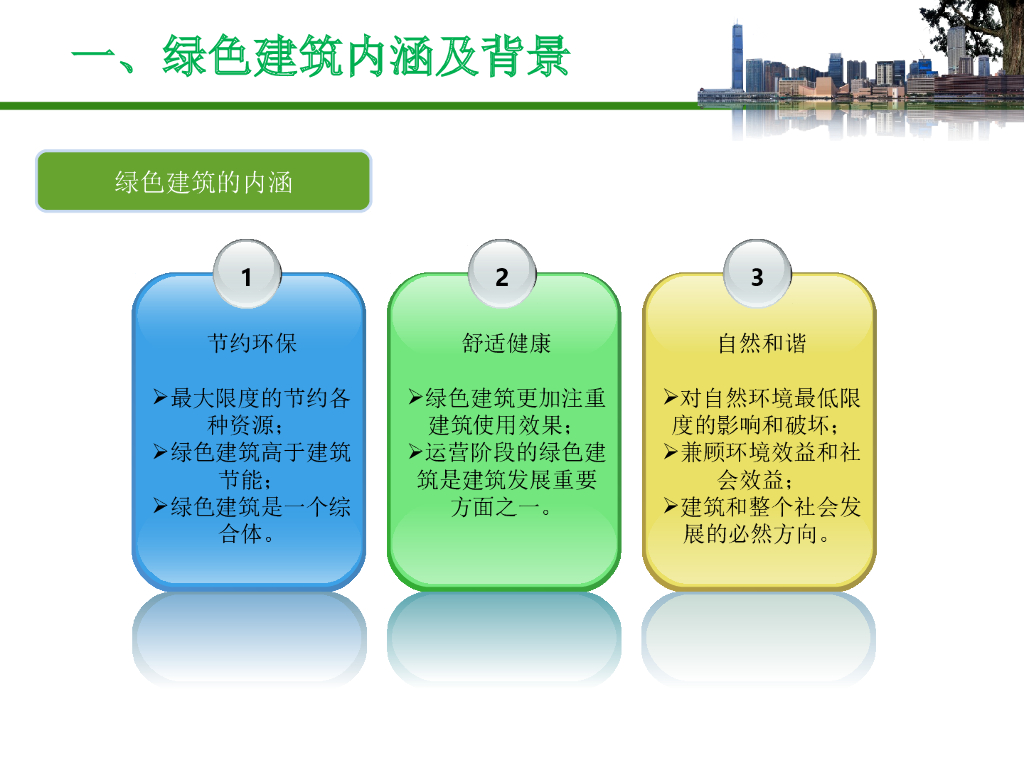 一、绿色建筑内涵及背景

绿色建筑的内涵

1

节约环保

➢最大限度的节约各种资源；
➢绿色建筑高于建筑节能；
➢绿色建筑是一个综合体。

2

舒适健康

➢绿色建筑更加注重建筑使用效果；
➢运营阶段的绿色建筑是建筑发展重要方面之一。

3

自然和谐

➢对自然环境最低限度的影响和破坏；
➢兼顾环境效益和社会效益；
➢建筑和整个社会发展的必然方向。